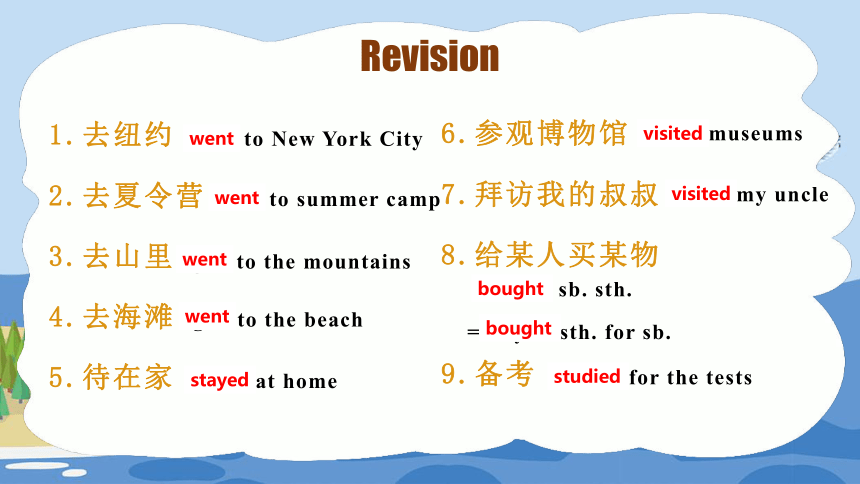 Revision

1. 去纽约 went to New York City

2. 去夏令营 went to summer camp

3. 去山里 went to the mountains

4. 去海滩 went to the beach

5. 待在家 stayed at home

6. 参观博物馆 visited museums

7. 拜访我的叔叔 visited my uncle

8. 给某人买某物
bought sb. sth.
= bought sth. for sb.

9. 备考 studied for the tests